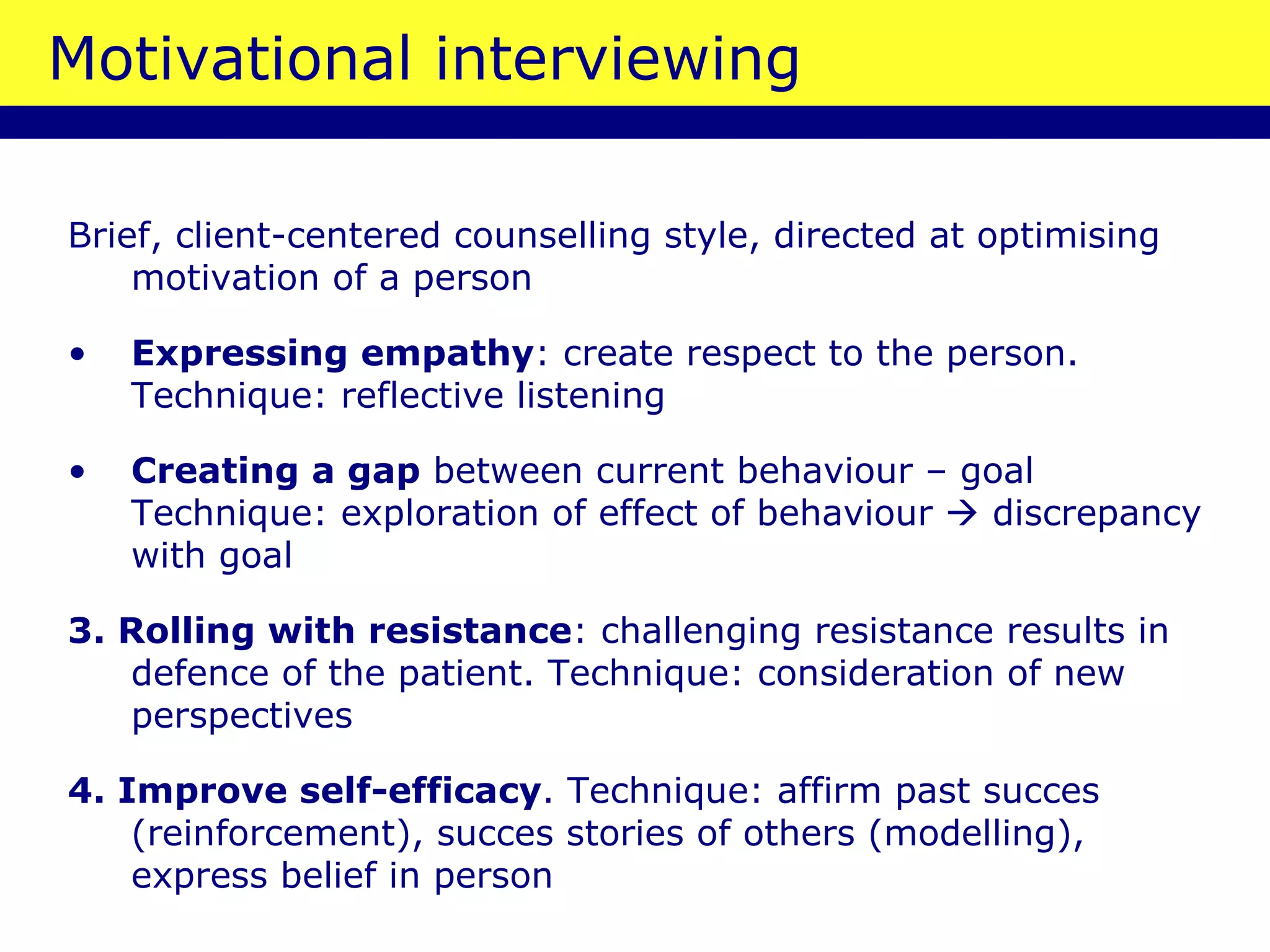 Motivational interviewing

Brief, client-centered counselling style, directed at optimising motivation of a person

• Expressing empathy: create respect to the person. Technique: reflective listening

• Creating a gap between current behaviour – goal Technique: exploration of effect of behaviour → discrepancy with goal

3. Rolling with resistance: challenging resistance results in defence of the patient. Technique: consideration of new perspectives

4. Improve self-efficacy. Technique: affirm past succes (reinforcement), succes stories of others (modelling), express belief in person